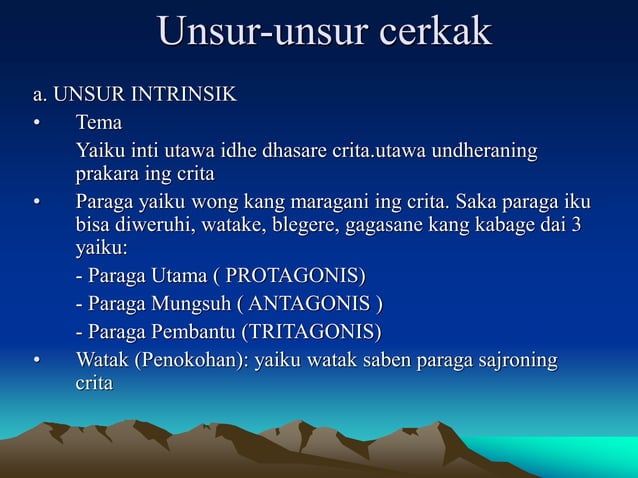 Unsur-unsur cerkak

a. UNSUR INTRINSIK

• Tema

Yaiku inti utawa idhe dhasare crita.utawa undheraning prakara ing crita

• Paraga yaiku wong kang maragani ing crita. Saka paraga iku bisa diweruhi, watake, blegere, gagasane kang kabage dai 3 yaiku:

- Paraga Utama ( PROTAGONIS)

- Paraga Mungsuh ( ANTAGONIS )

- Paraga Pembantu (TRITAGONIS)

• Watak (Penokohan): yaiku watak saben paraga sajroning crita